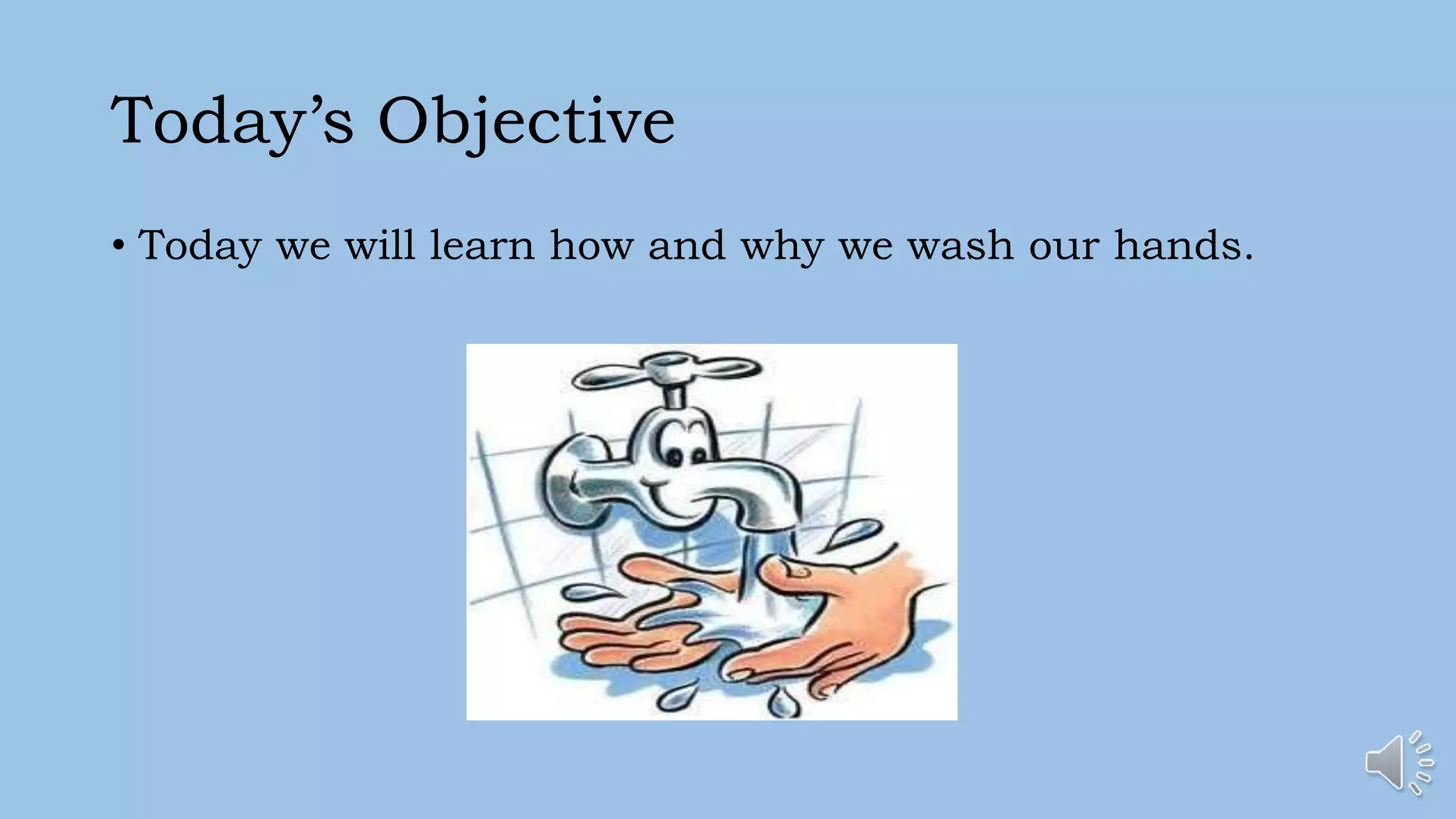 Today’s Objective

• Today we will learn how and why we wash our hands.